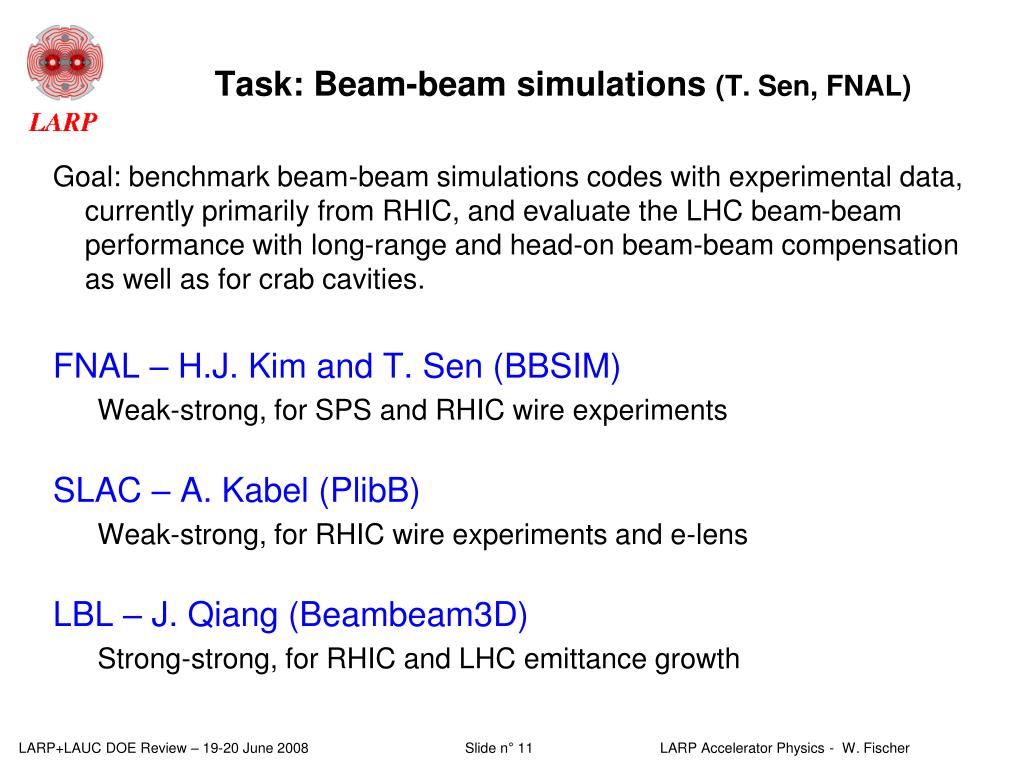 LARP

Task: Beam-beam simulations (T. Sen, FNAL)

Goal: benchmark beam-beam simulations codes with experimental data, currently primarily from RHIC, and evaluate the LHC beam-beam performance with long-range and head-on beam-beam compensation as well as for crab cavities.

FNAL – H.J. Kim and T. Sen (BBSIM)

Weak-strong, for SPS and RHIC wire experiments

SLAC – A. Kabel (PlibB)

Weak-strong, for RHIC wire experiments and e-lens

LBL – J. Qiang (Beambeam3D)

Strong-strong, for RHIC and LHC emittance growth

LARP+LAUC DOE Review – 19-20 June 2008

Slide n° 11

LARP Accelerator Physics - W. Fischer